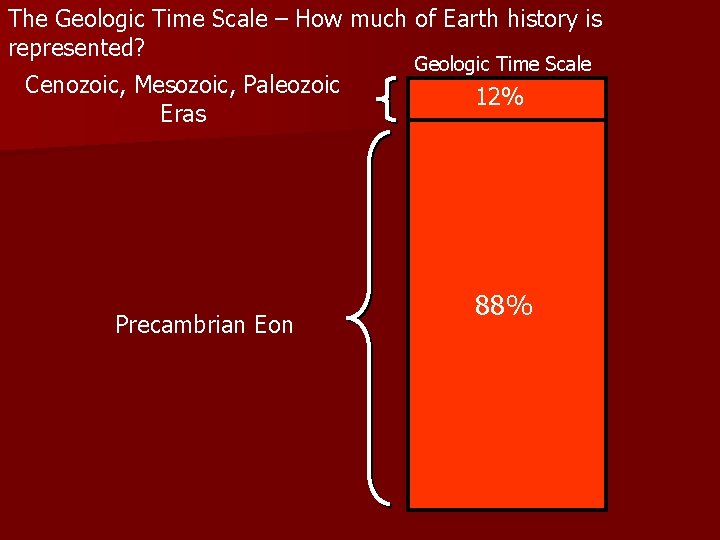 The Geologic Time Scale – How much of Earth history is represented?

Geologic Time Scale

Cenozoic, Mesozoic, Paleozoic Eras

12%

Precambrian Eon

88%